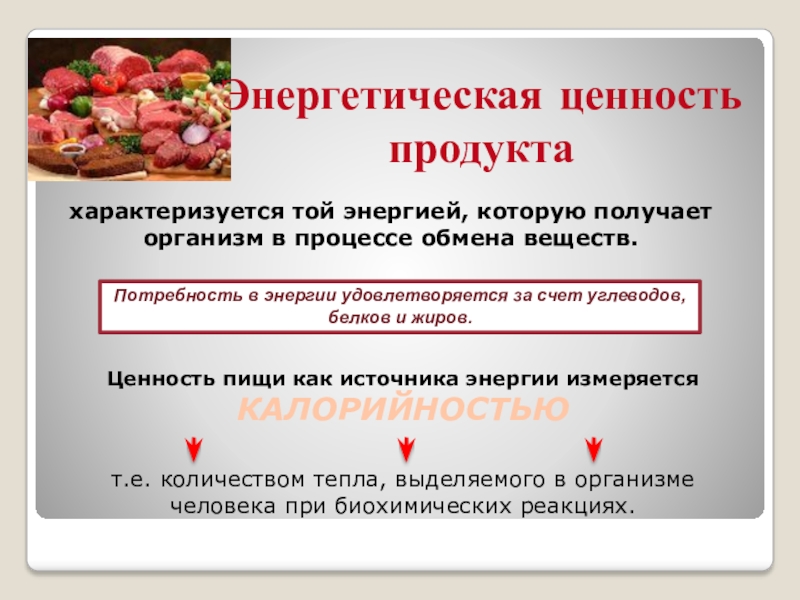 Энергетическая ценность продукта

характеризуется той энергией, которую получает организм в процессе обмена веществ.

Потребность в энергии удовлетворяется за счет углеводов, белков и жиров.

Ценность пищи как источника энергии измеряется КАЛОРИЙНОСТЬЮ

т.е. количеством тепла, выделяемого в организме человека при биохимических реакциях.